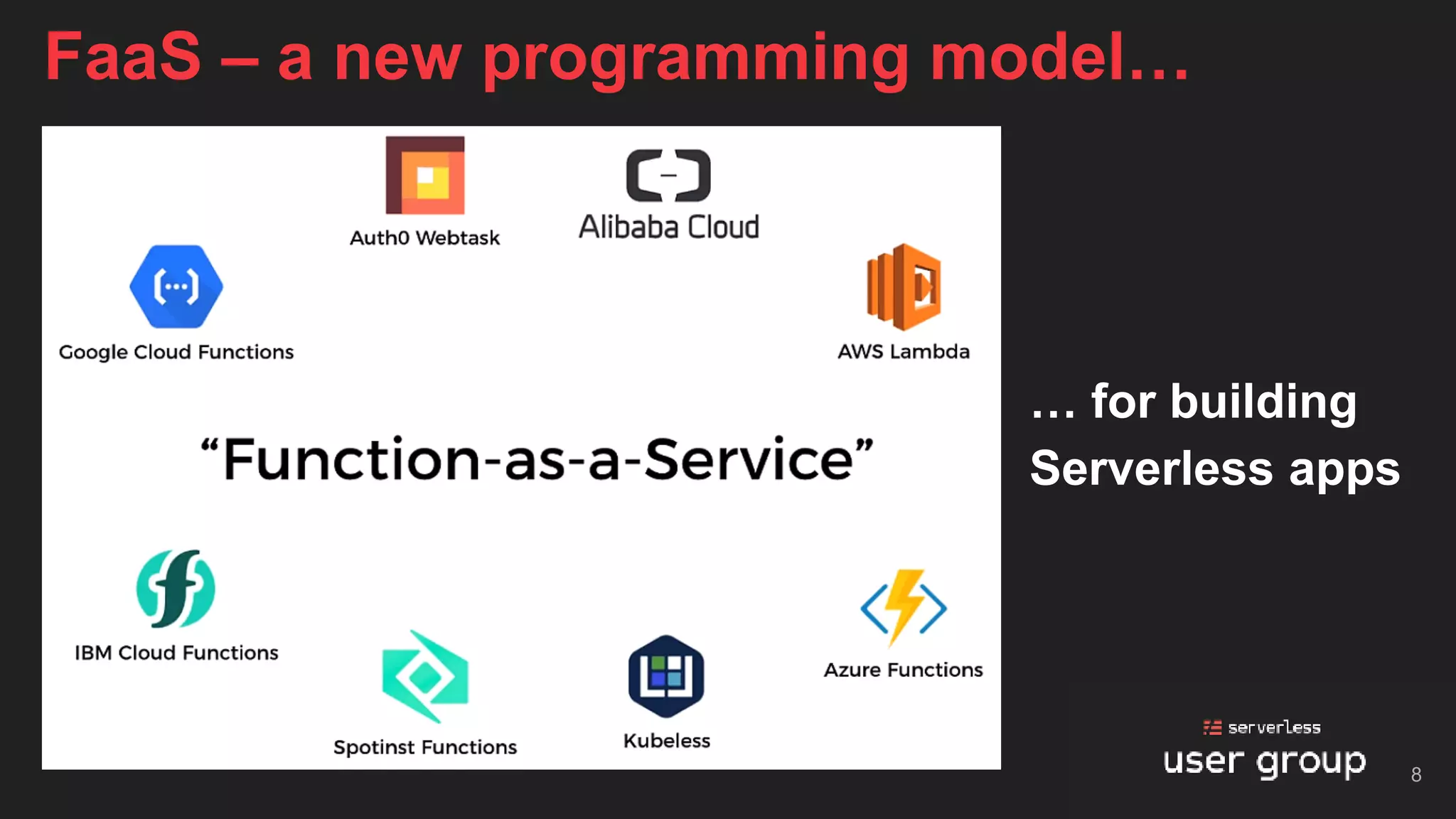 FaaS – a new programming model…

Auth0 Webtask

Alibaba Cloud

Google Cloud Functions

AWS Lambda

“Function-as-a-Service”

IBM Cloud Functions

Spotinst Functions

Kubeless

Azure Functions

… for building Serverless apps

serverless
user group

8